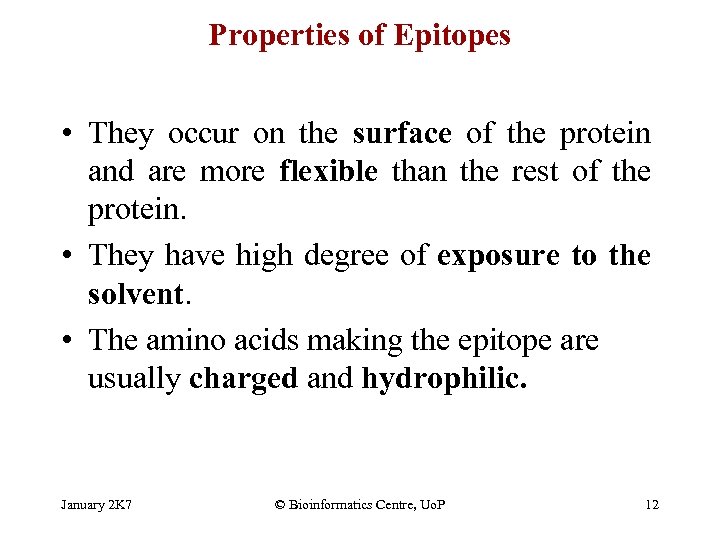 Properties of Epitopes

• They occur on the surface of the protein and are more flexible than the rest of the protein.

• They have high degree of exposure to the solvent.

• The amino acids making the epitope are usually charged and hydrophilic.

January 2K7

© Bioinformatics Centre, UoP

12